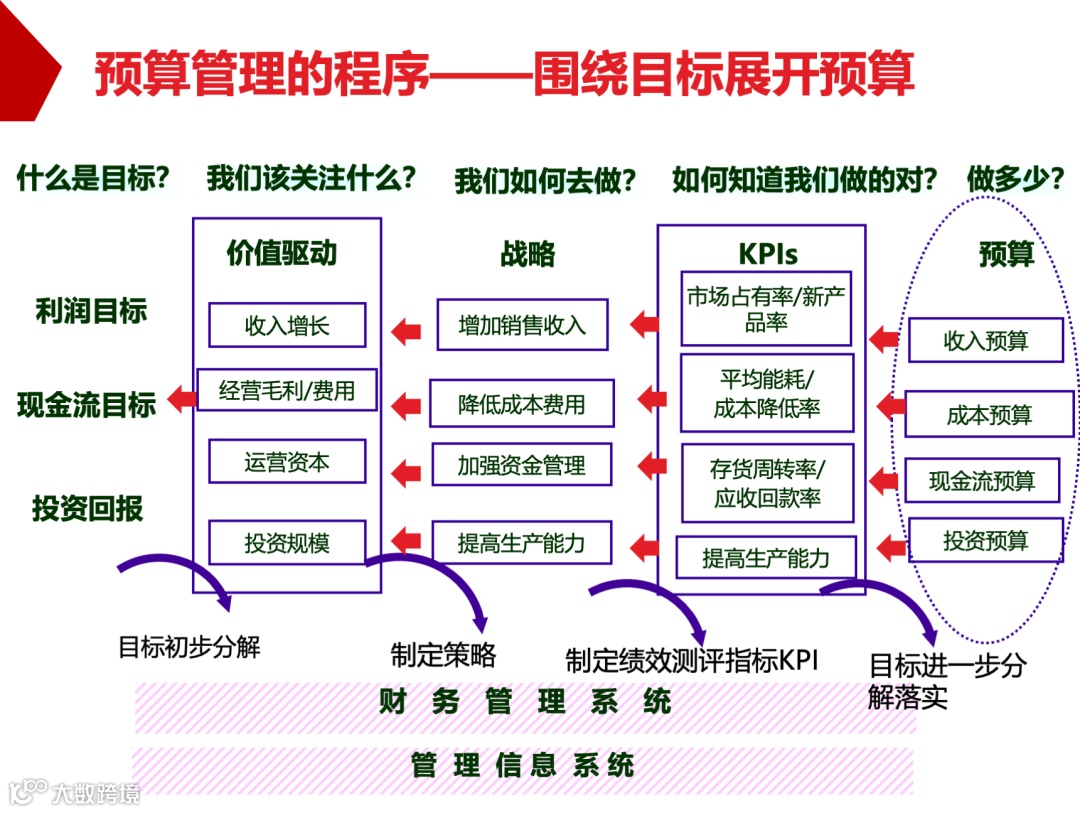 预算管理的程序——围绕目标展开预算

什么是目标？ 我们该关注什么？ 我们如何去做？ 如何知道我们做的对？ 做多少？

利润目标

现金流目标

投资回报

价值驱动

收入增长

经营毛利/费用

运营资本

投资规模

战略

增加销售收入

降低成本费用

加强资金管理

提高生产能力

KPIs

市场占有率/新产品率

平均能耗/成本降低率

存货周转率/应收回款率

提高生产能力

预算

收入预算

成本预算

现金流预算

投资预算

目标初步分解

制定策略

制定绩效测评指标KPI

目标进一步分解落实

财 务 管 理 系 统

管 理 信 息 系 统

大数跨境